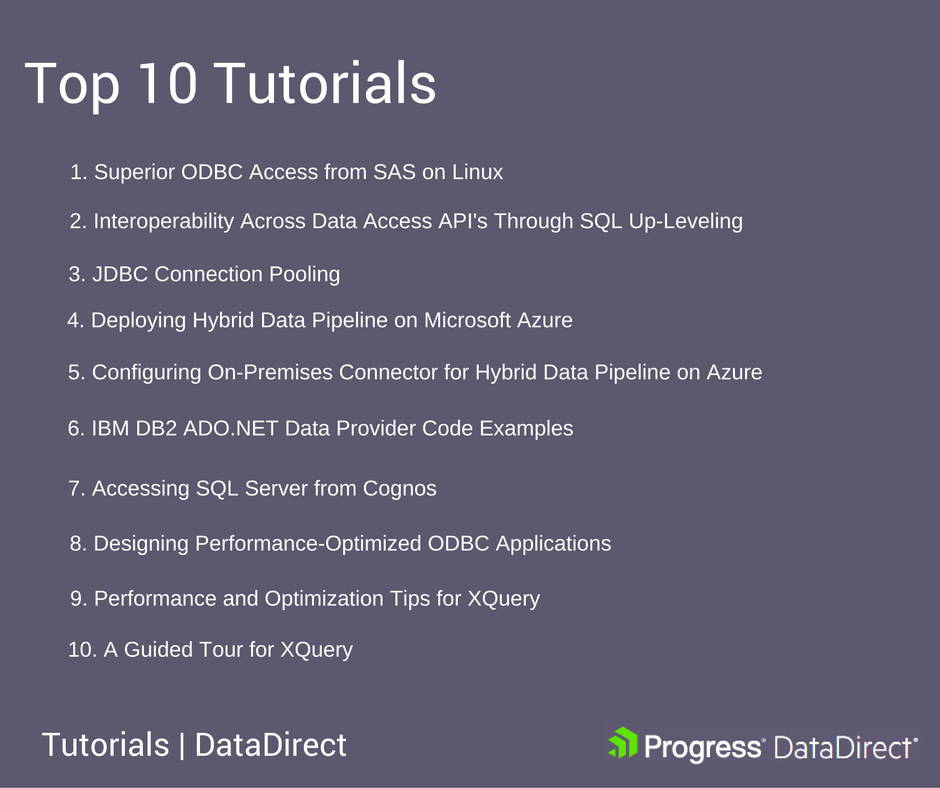 Top 10 Tutorials

1. Superior ODBC Access from SAS on Linux
2. Interoperability Across Data Access API's Through SQL Up-Leveling
3. JDBC Connection Pooling
4. Deploying Hybrid Data Pipeline on Microsoft Azure
5. Configuring On-Premises Connector for Hybrid Data Pipeline on Azure
6. IBM DB2 ADO.NET Data Provider Code Examples
7. Accessing SQL Server from Cognos
8. Designing Performance-Optimized ODBC Applications
9. Performance and Optimization Tips for XQuery
10. A Guided Tour for XQuery

Tutorials | DataDirect

Progress® DataDirect®